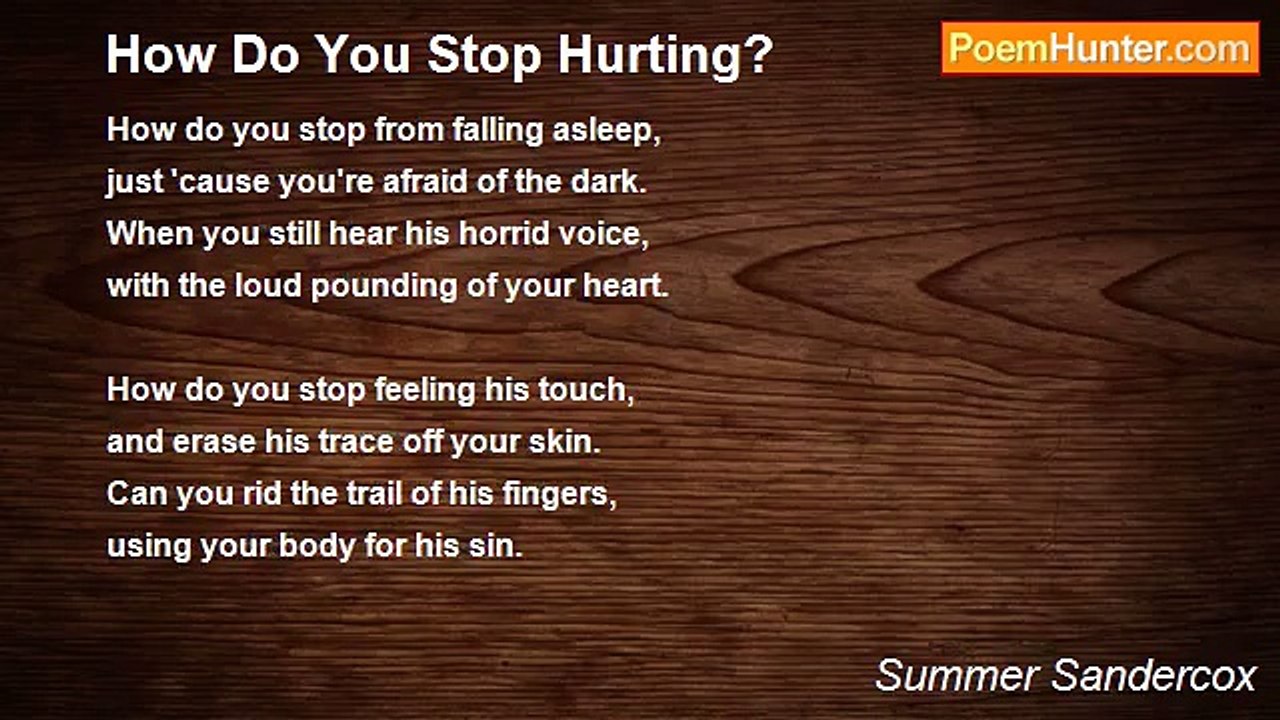 How Do You Stop Hurting?

PoemHunter.com

How do you stop from falling asleep,
just 'cause you're afraid of the dark.
When you still hear his horrid voice,
with the loud pounding of your heart.

How do you stop feeling his touch,
and erase his trace off your skin.
Can you rid the trail of his fingers,
using your body for his sin.

Summer Sandercox